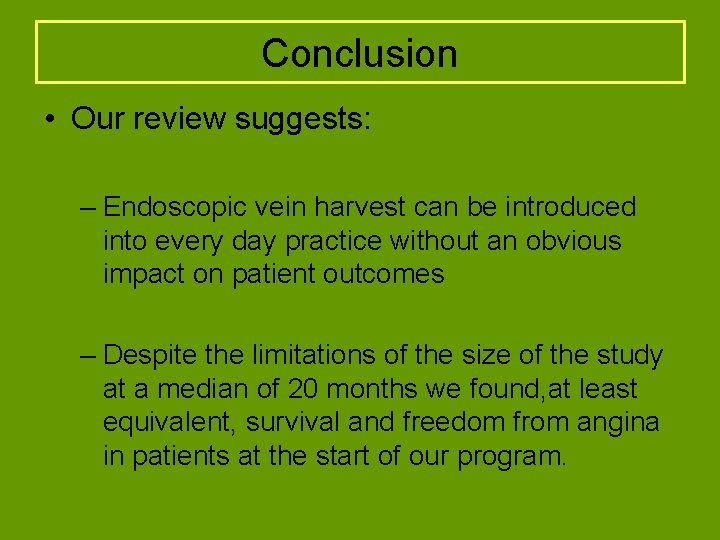 Conclusion

• Our review suggests:

– Endoscopic vein harvest can be introduced into every day practice without an obvious impact on patient outcomes

– Despite the limitations of the size of the study at a median of 20 months we found,at least equivalent, survival and freedom from angina in patients at the start of our program.